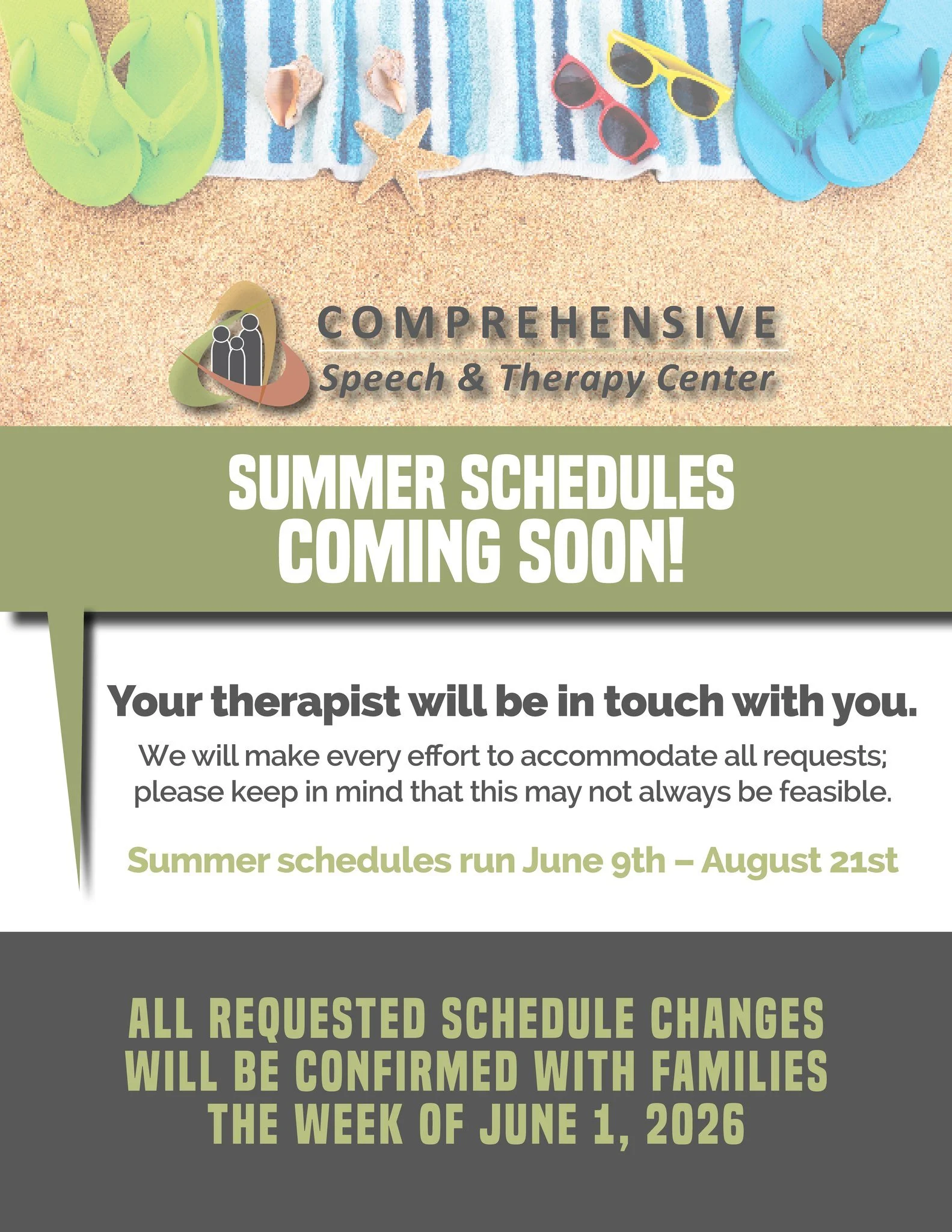 COMPREHENSIVE
Speech & Therapy Center

SUMMER SCHEDULES
COMING SOON!

Your therapist will be in touch with you.

We will make every effort to accommodate all requests; please keep in mind that this may not always be feasible.

Summer schedules run June 9th – August 21st

ALL REQUESTED SCHEDULE CHANGES WILL BE CONFIRMED WITH FAMILIES THE WEEK OF JUNE 1, 2026